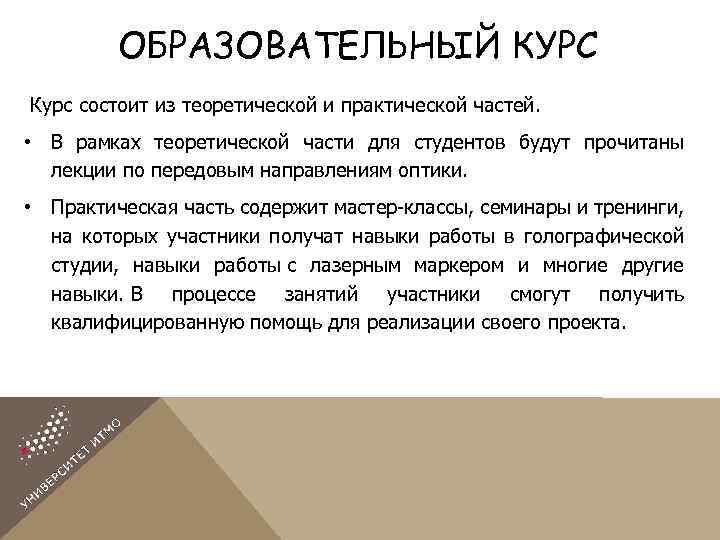 ОБРАЗОВАТЕЛЬНЫЙ КУРС

Курс состоит из теоретической и практической частей.

• В рамках теоретической части для студентов будут прочитаны лекции по передовым направлениям оптики.

• Практическая часть содержит мастер-классы, семинары и тренинги, на которых участники получат навыки работы в голографической студии, навыки работы с лазерным маркером и многие другие навыки. В процессе занятий участники смогут получить квалифицированную помощь для реализации своего проекта.

УНИВЕРСИТЕТ ИТМО